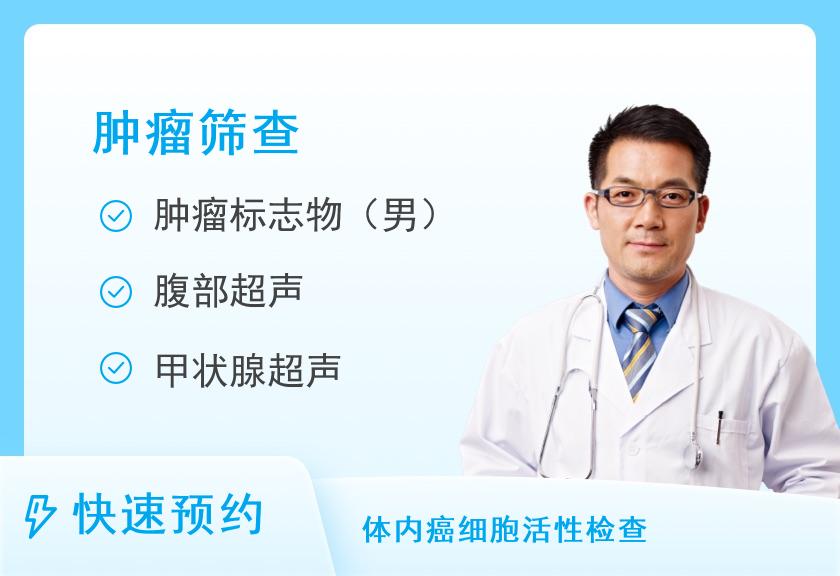 肿瘤筛查

肿瘤标志物（男）

腹部超声

甲状腺超声

快速预约

体内癌细胞活性检查